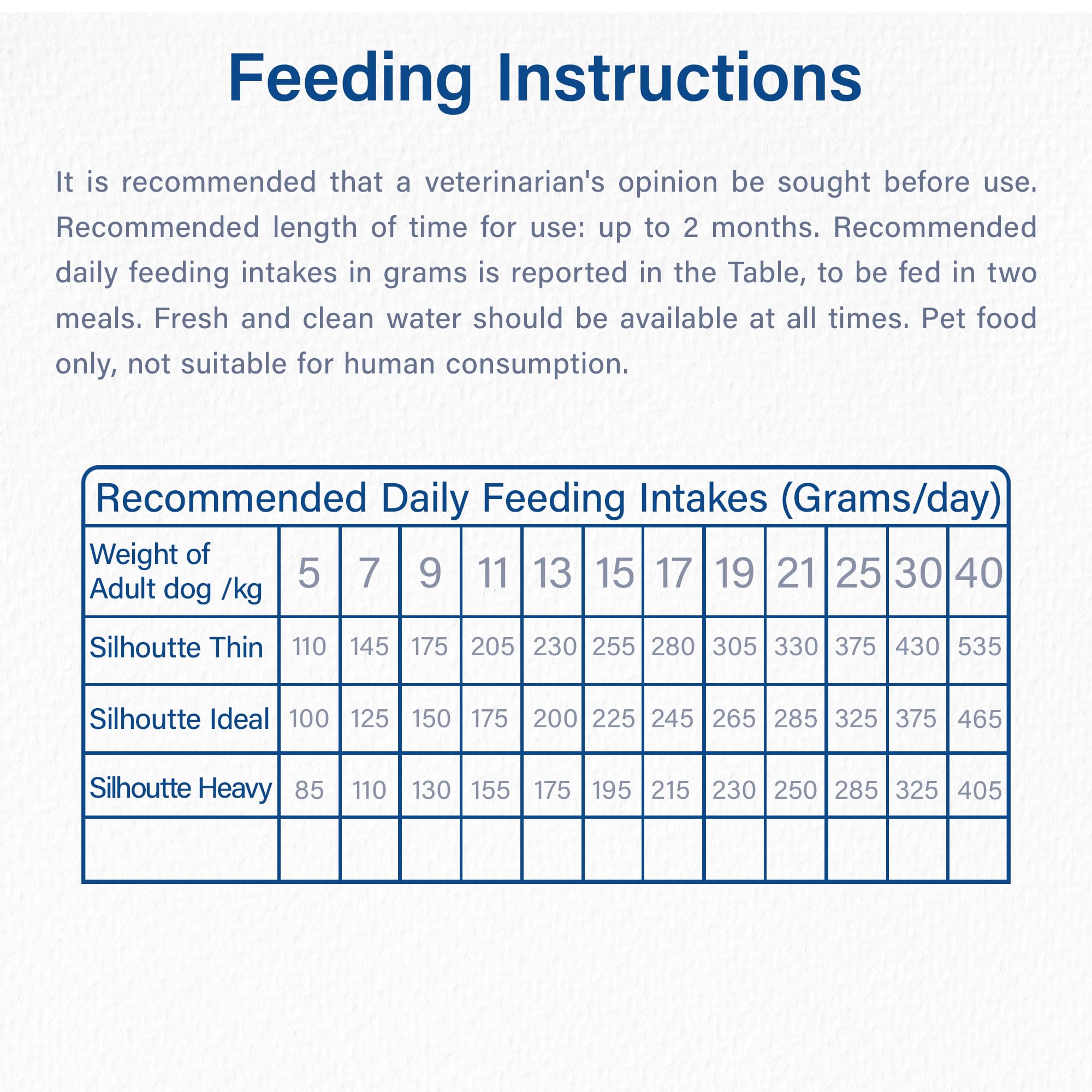 Feeding Instructions

It is recommended that a veterinarian's opinion be sought before use. Recommended length of time for use: up to 2 months. Recommended daily feeding intakes in grams is reported in the Table, to be fed in two meals. Fresh and clean water should be available at all times. Pet food only, not suitable for human consumption.

Recommended Daily Feeding Intakes (Grams/day)

| Weight of Adult dog /kg | 5 | 7 | 9 | 11 | 13 | 15 | 17 | 19 | 21 | 25 | 30 | 40 |
|---|---|---|---|---|---|---|---|---|---|---|---|---|
| Silhoutte Thin | 110 | 145 | 175 | 205 | 230 | 255 | 280 | 305 | 330 | 375 | 430 | 535 |
| Silhoutte Ideal | 100 | 125 | 150 | 175 | 200 | 225 | 245 | 265 | 285 | 325 | 375 | 465 |
| Silhoutte Heavy | 85 | 110 | 130 | 155 | 175 | 195 | 215 | 230 | 250 | 285 | 325 | 405 |
| | | | | | | | | | | | | |